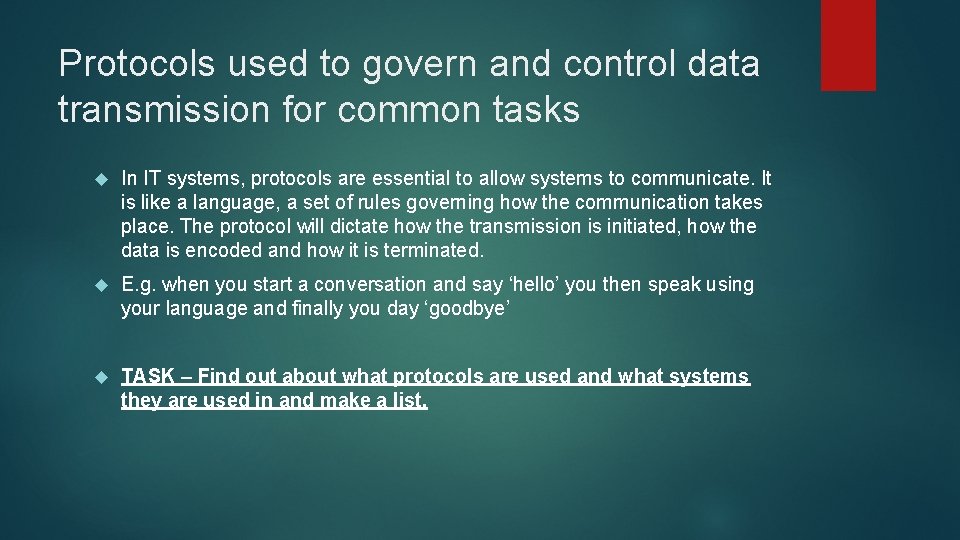 Protocols used to govern and control data transmission for common tasks

In IT systems, protocols are essential to allow systems to communicate. It is like a language, a set of rules governing how the communication takes place. The protocol will dictate how the transmission is initiated, how the data is encoded and how it is terminated.

E.g. when you start a conversation and say ‘hello’ you then speak using your language and finally you day ‘goodbye’

TASK – Find out about what protocols are used and what systems they are used in and make a list.